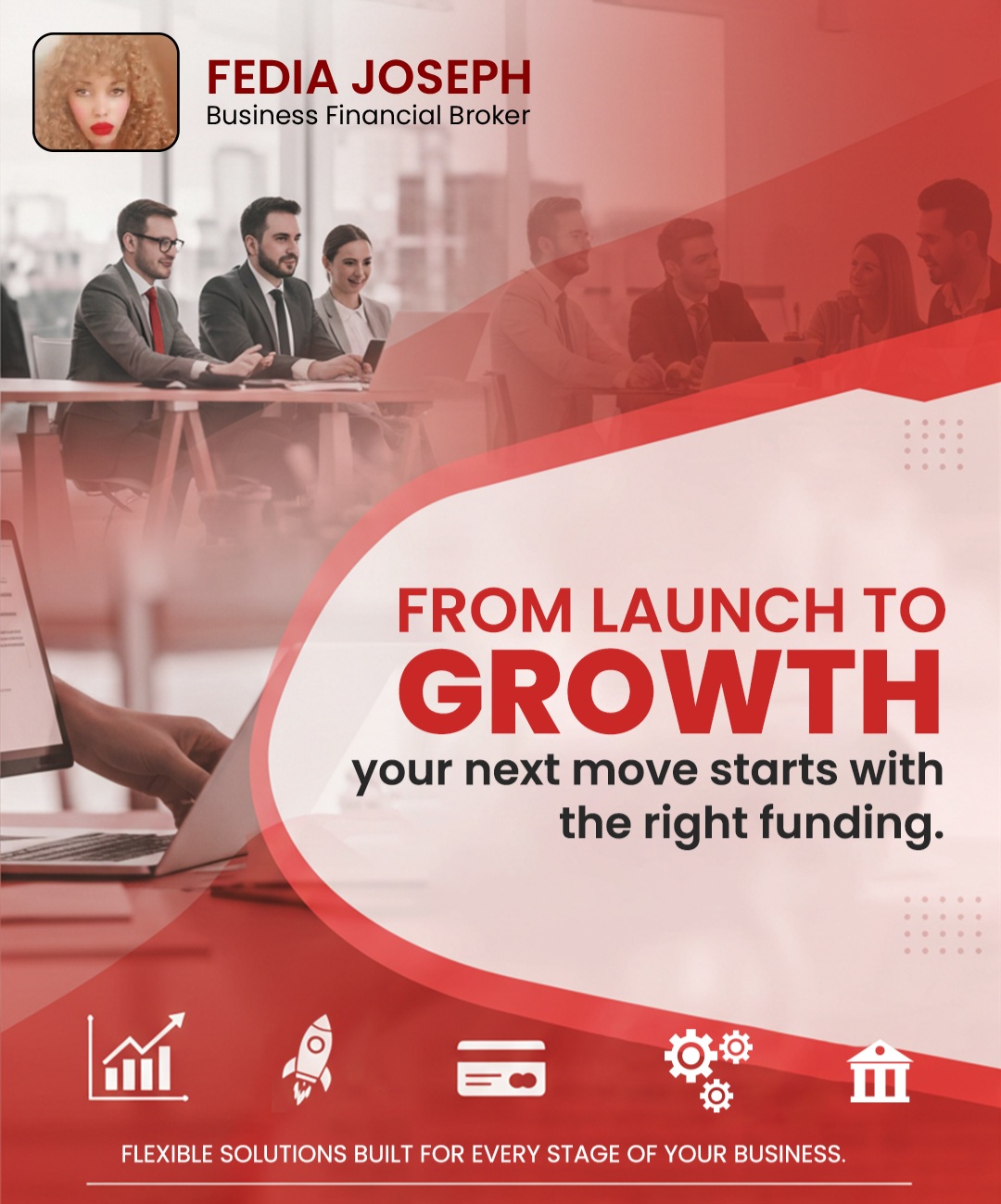 FEDIA JOSEPH
Business Financial Broker

FROM LAUNCH TO
GROWTH
your next move starts with the right funding.

FLEXIBLE SOLUTIONS BUILT FOR EVERY STAGE OF YOUR BUSINESS.